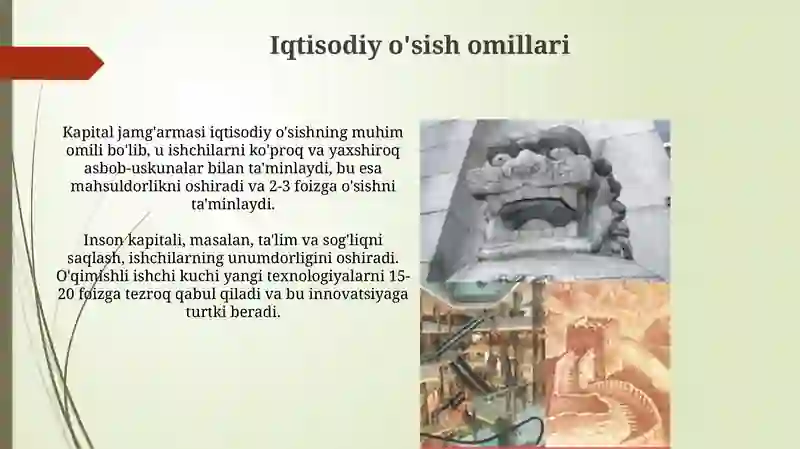 Iqtisodiy o'sish omillari

Kapital jamg'armasi iqtisodiy o'sishning muhim omili bo'lib, u ishchilarni ko'proq va yaxshiroq asbob-uskunalar bilan ta'minlaydi, bu esa mahsuldorlikni oshiradi va 2-3 foizga o'sishni ta'minlaydi.

Inson kapitali, masalan, ta'lim va sog'liqni saqlash, ishchilarning unumdorligini oshiradi. O'qimishli ishchi kuchi yangi texnologiyalarni 15-20 foizga tezroq qabul qiladi va bu innovatsiyaga turtki beradi.